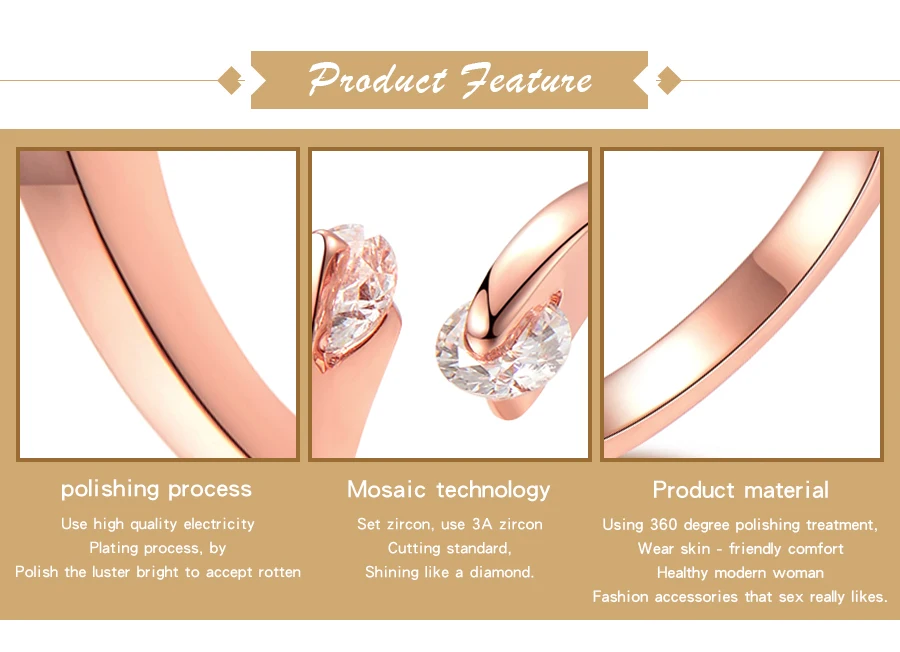 Product Feature

polishing process

Use high quality electricity
Plating process, by
Polish the luster bright to accept rotten

Mosaic technology

Set zircon, use 3A zircon
Cutting standard,
Shining like a diamond.

Product material

Using 360 degree polishing treatment,
Wear skin - friendly comfort
Healthy modern woman
Fashion accessories that sex really likes.